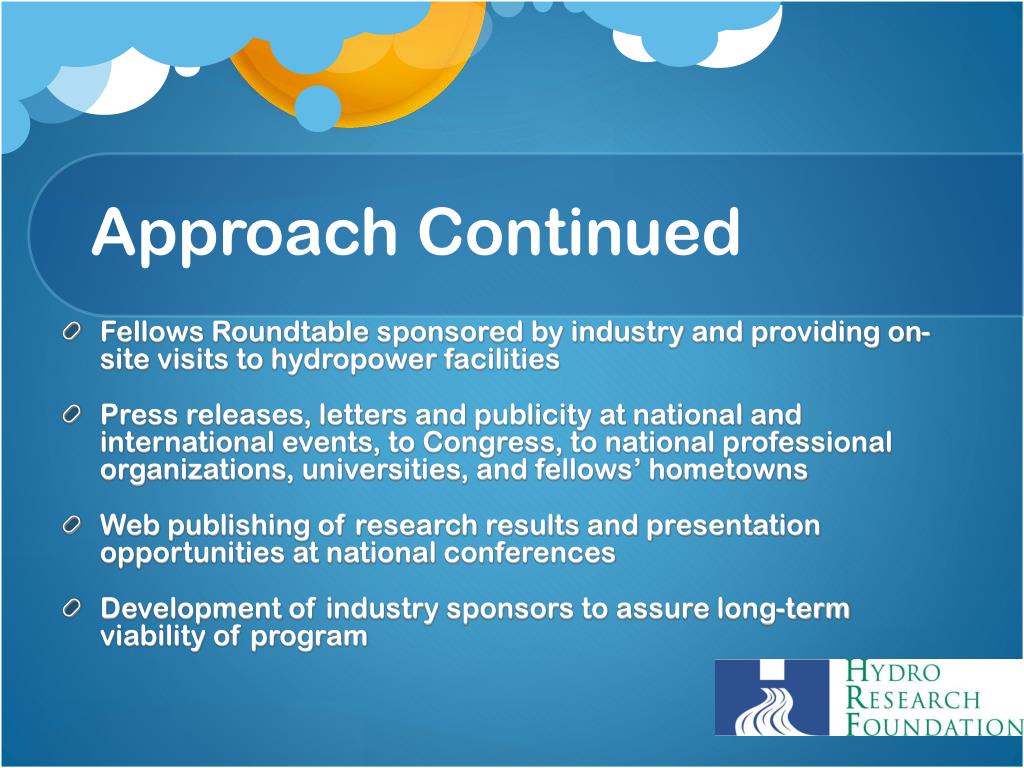 Approach Continued

Fellows Roundtable sponsored by industry and providing on-site visits to hydropower facilities

Press releases, letters and publicity at national and international events, to Congress, to national professional organizations, universities, and fellows' hometowns

Web publishing of research results and presentation opportunities at national conferences

Development of industry sponsors to assure long-term viability of program

HYDRO RESEARCH FOUNDATION